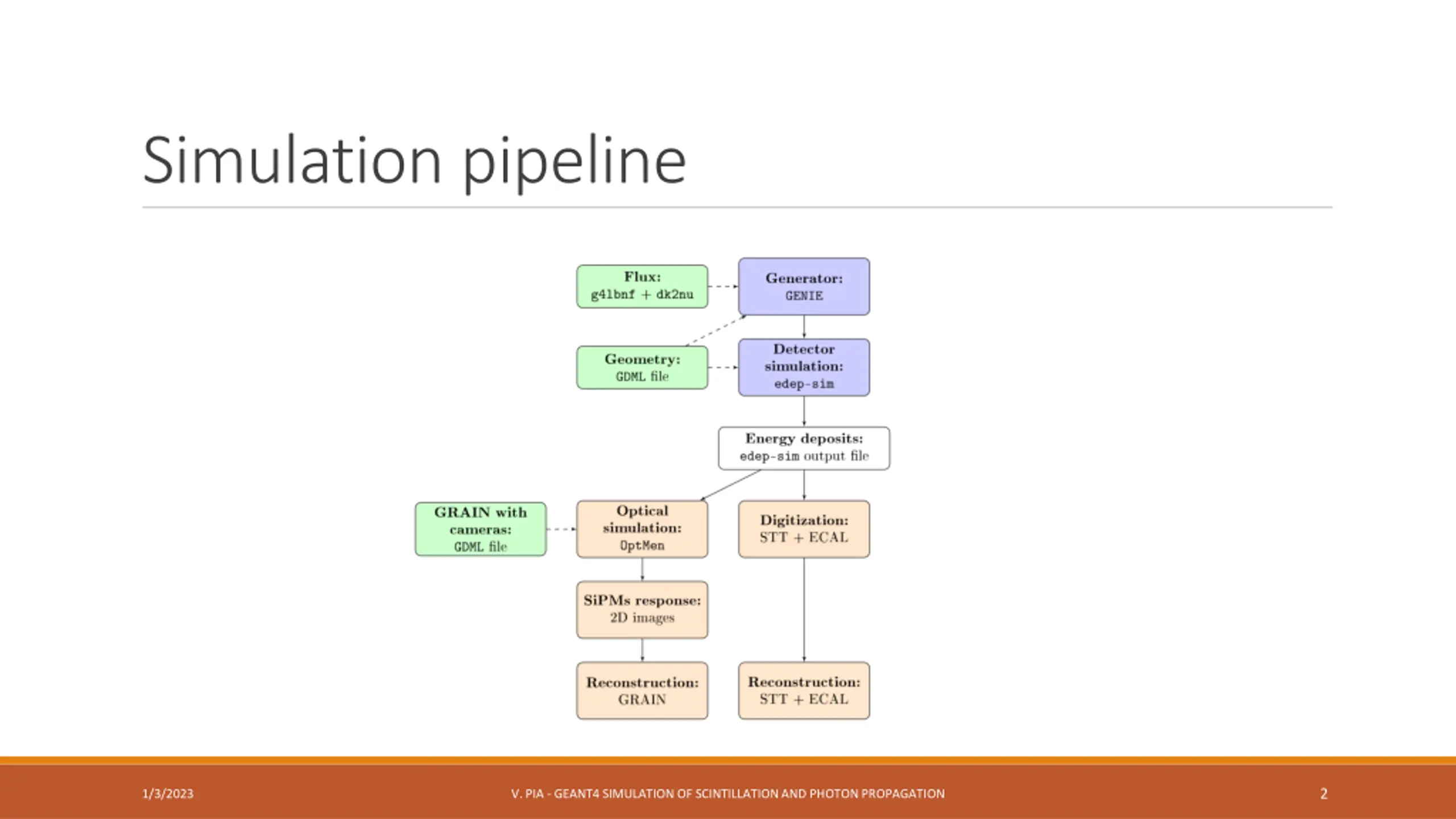 Simulation pipeline

Flux:
g4lbnf + dk2nu

Generator:
GENIE

Geometry:
GDML file

Detector simulation:
edep-sim

Energy deposits:
edep-sim output file

GRAIN with cameras:
GDML file

Optical simulation:
OptMen

Digitization:
STT + ECAL

SiPMs response:
2D images

Reconstruction:
GRAIN

Reconstruction:
STT + ECAL

1/3/2023

V. PIA - GEANT4 SIMULATION OF SCINTILLATION AND PHOTON PROPAGATION

2